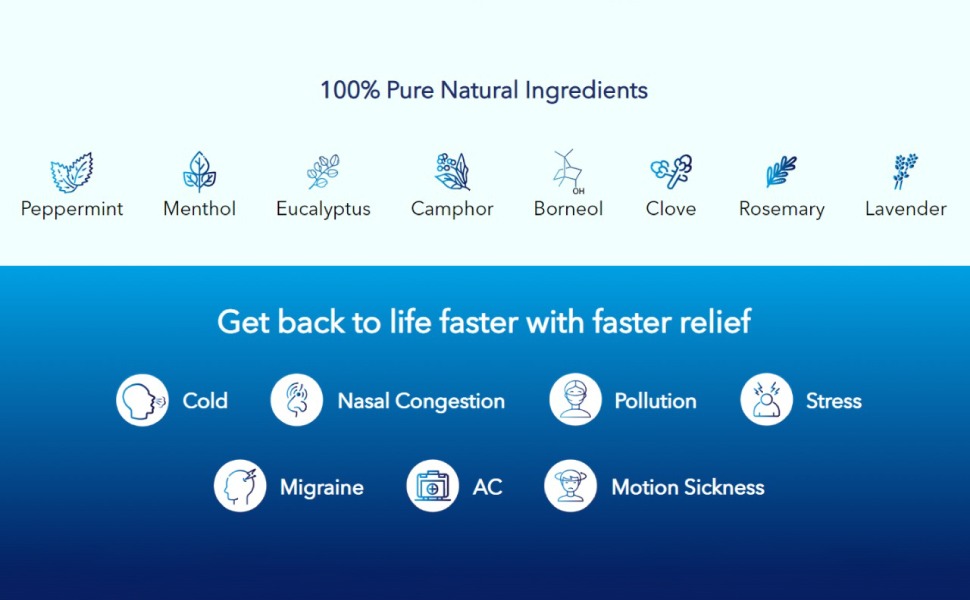 100% Pure Natural Ingredients

Peppermint Menthol Eucalyptus Camphor OH Borneol Clove Rosemary Lavender

Get back to life faster with faster relief

Cold Nasal Congestion Pollution Stress

Migraine AC Motion Sickness